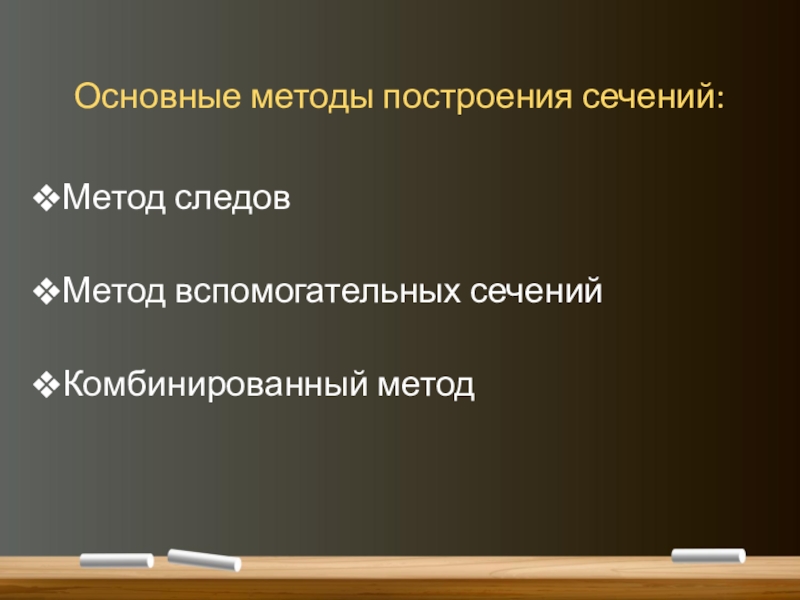 Основные методы построения сечений:

❖Метод следов

❖Метод вспомогательных сечений

❖Комбинированный метод